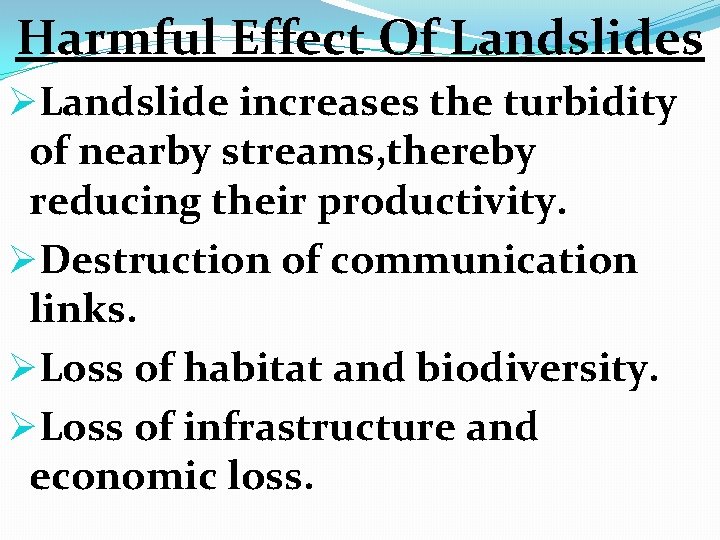 Harmful Effect Of Landslides

➢Landslide increases the turbidity of nearby streams,thereby reducing their productivity.

➢Destruction of communication links.

➢Loss of habitat and biodiversity.

➢Loss of infrastructure and economic loss.